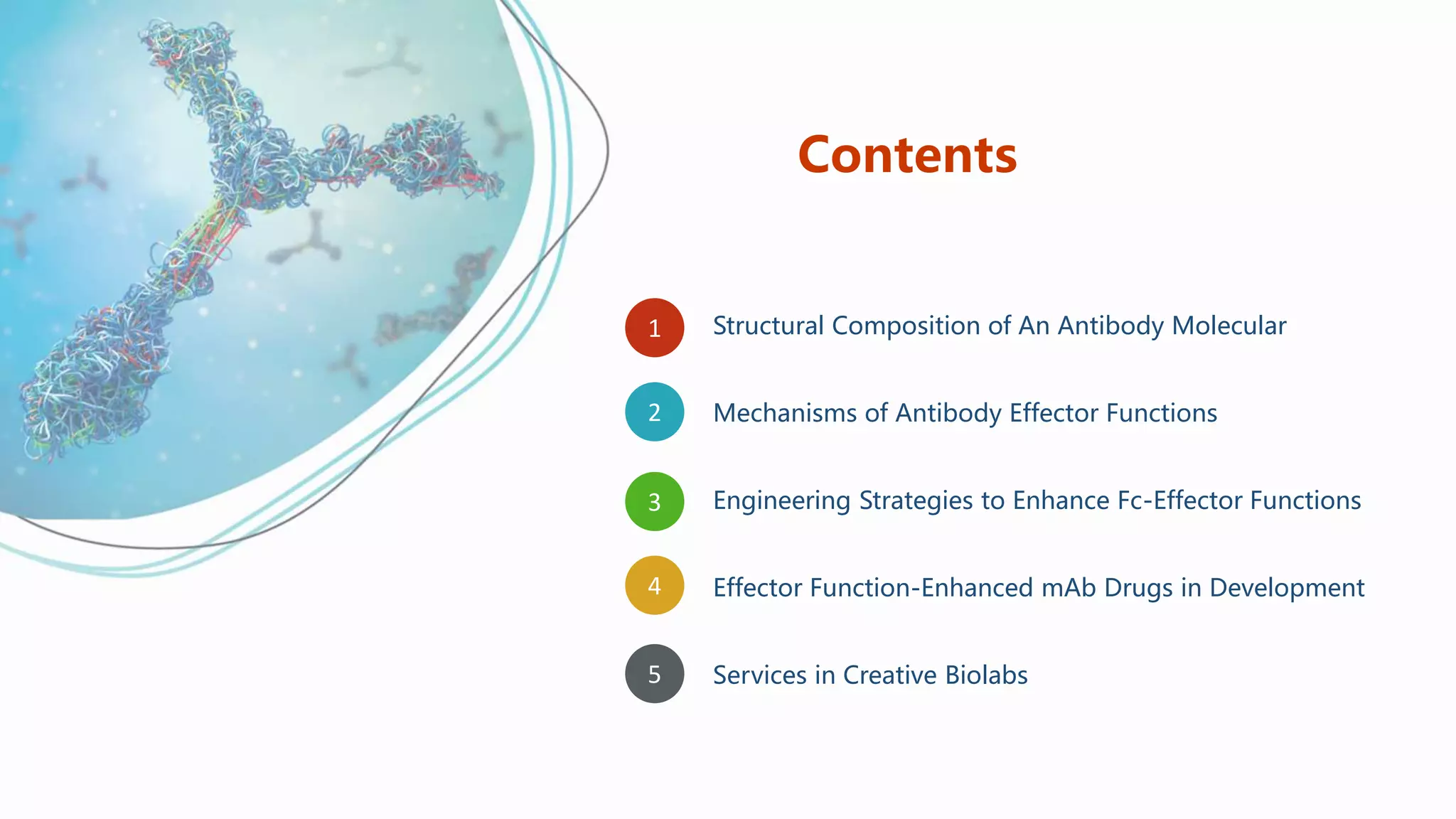 Contents

1 Structural Composition of An Antibody Molecular

2 Mechanisms of Antibody Effector Functions

3 Engineering Strategies to Enhance Fc-Effector Functions

4 Effector Function-Enhanced mAb Drugs in Development

5 Services in Creative Biolabs